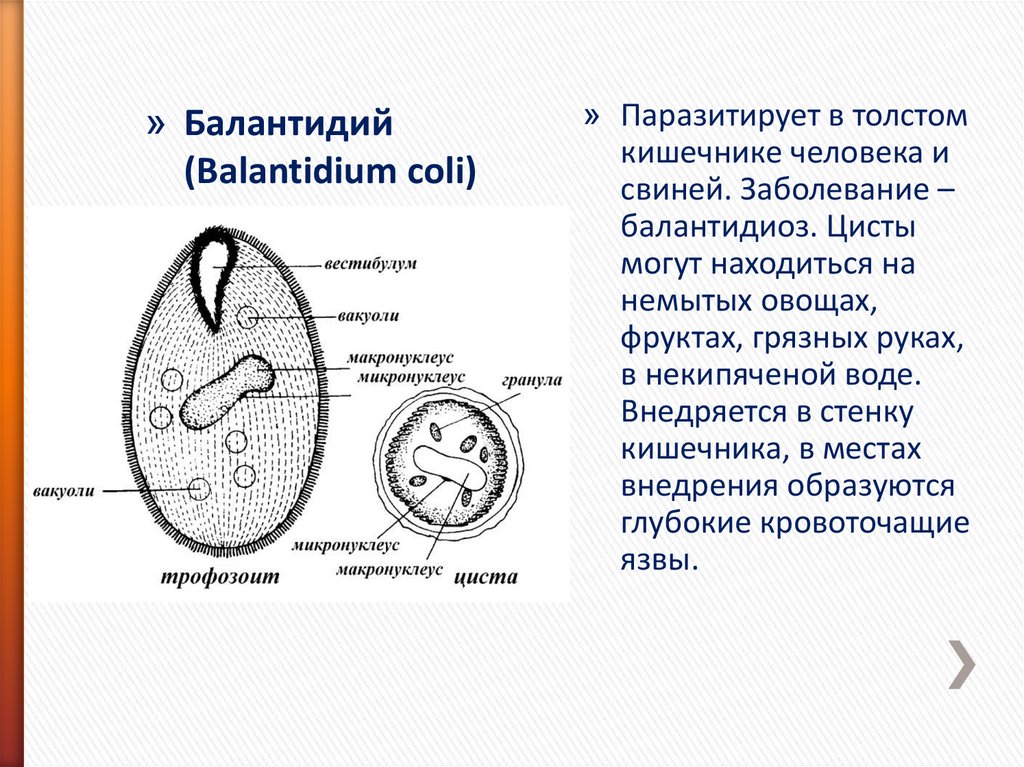 » Балантидий (Balantidium coli)

вестибулум
вакуоли
макронуклеус
микронуклеус
гранула
вакуоли
микронуклеус
макронуклеус
трофозоит
циста

» Паразитирует в толстом кишечнике человека и свиней. Заболевание – балантидиоз. Цисты могут находиться на немытых овощах, фруктах, грязных руках, в некипяченой воде. Внедряется в стенку кишечника, в местах внедрения образуются глубокие кровоточащие язвы.